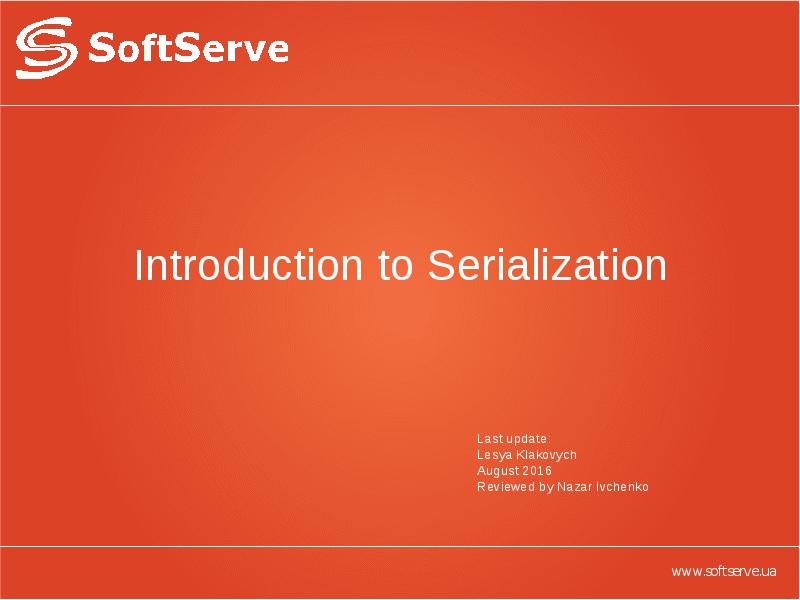 SoftServe

Introduction to Serialization

Last update:
Lesya Klakovych
August 2016
Reviewed by Nazar Ivchenko

www.softserve.ua